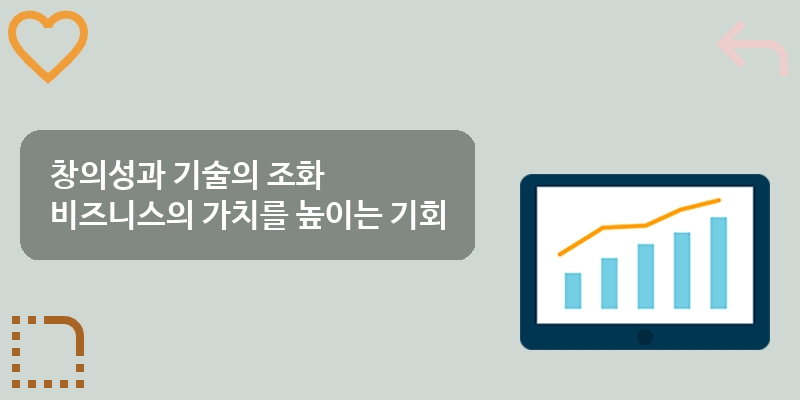 창의성과 기술의 조화
비즈니스의 가치를 높이는 기회